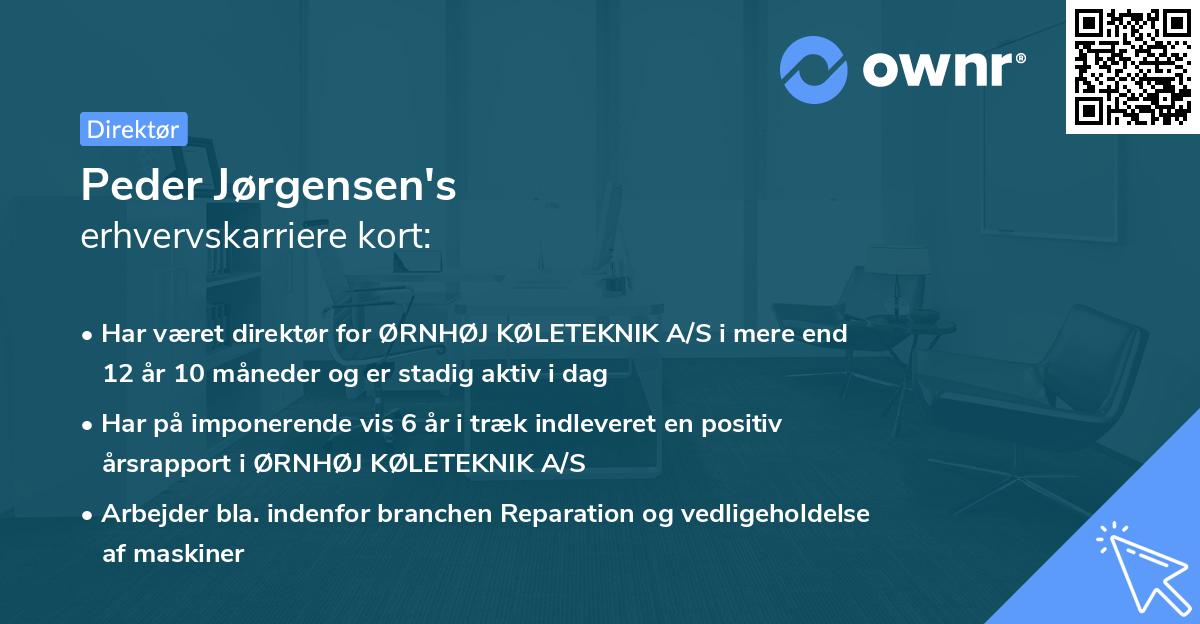 ownr®

Direktør

Peder Jørgensen's
erhvervskarriere kort:

• Har været direktør for ØRNHØJ KØLETEKNIK A/S i mere end 12 år 10 måneder og er stadig aktiv i dag
• Har på imponerende vis 6 år i træk indleveret en positiv årsrapport i ØRNHØJ KØLETEKNIK A/S
• Arbejder bla. indenfor branchen Reparation og vedligeholdelse af maskiner